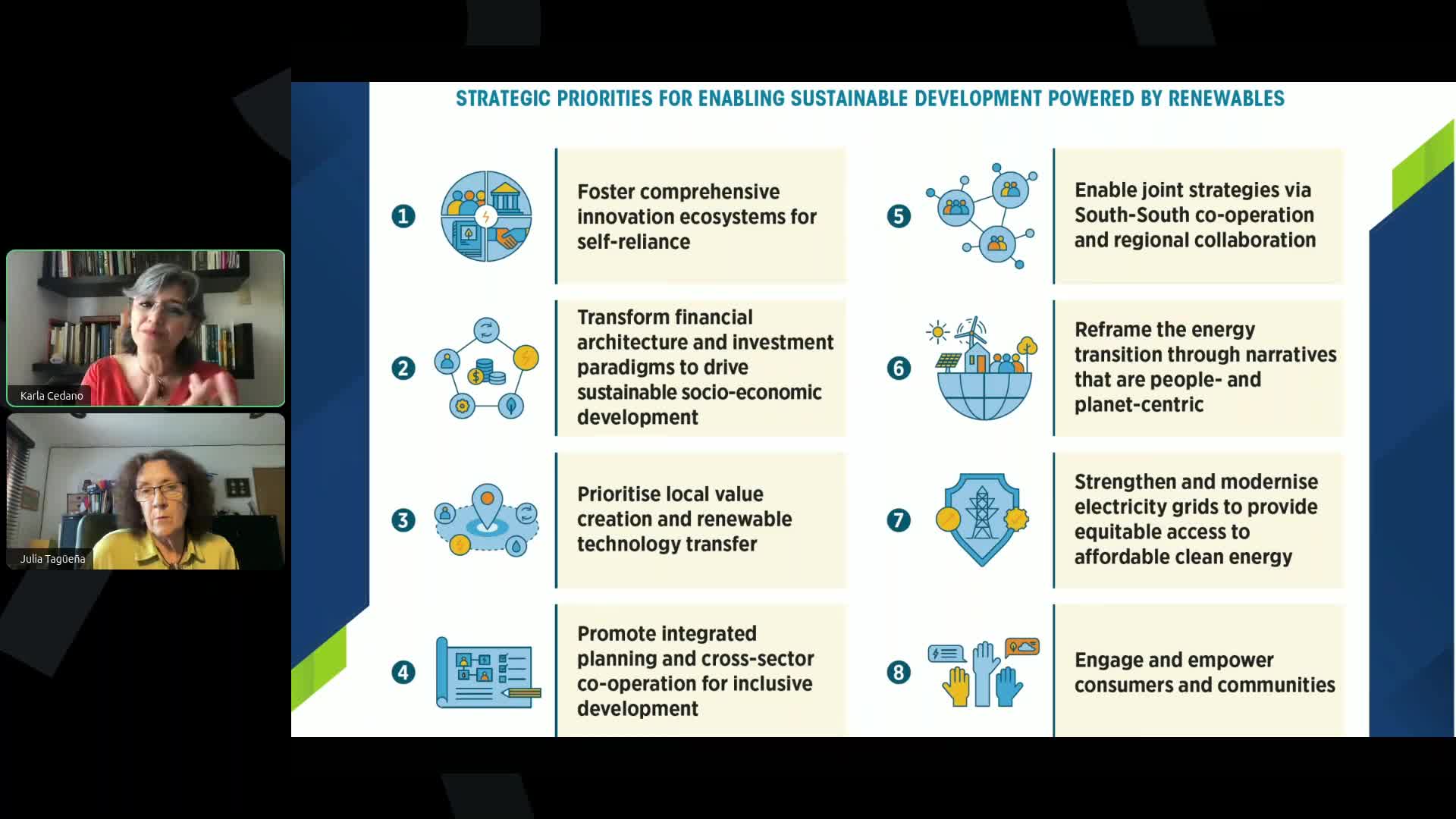 Karla Cedano

Julia Tagüeña

STRATEGIC PRIORITIES FOR ENABLING SUSTAINABLE DEVELOPMENT POWERED BY RENEWABLES

1 Foster comprehensive innovation ecosystems for self-reliance

2 Transform financial architecture and investment paradigms to drive sustainable socio-economic development

3 Prioritise local value creation and renewable technology transfer

4 Promote integrated planning and cross-sector co-operation for inclusive development

5 Enable joint strategies via South-South co-operation and regional collaboration

6 Reframe the energy transition through narratives that are people- and planet-centric

7 Strengthen and modernise electricity grids to provide equitable access to affordable clean energy

8 Engage and empower consumers and communities